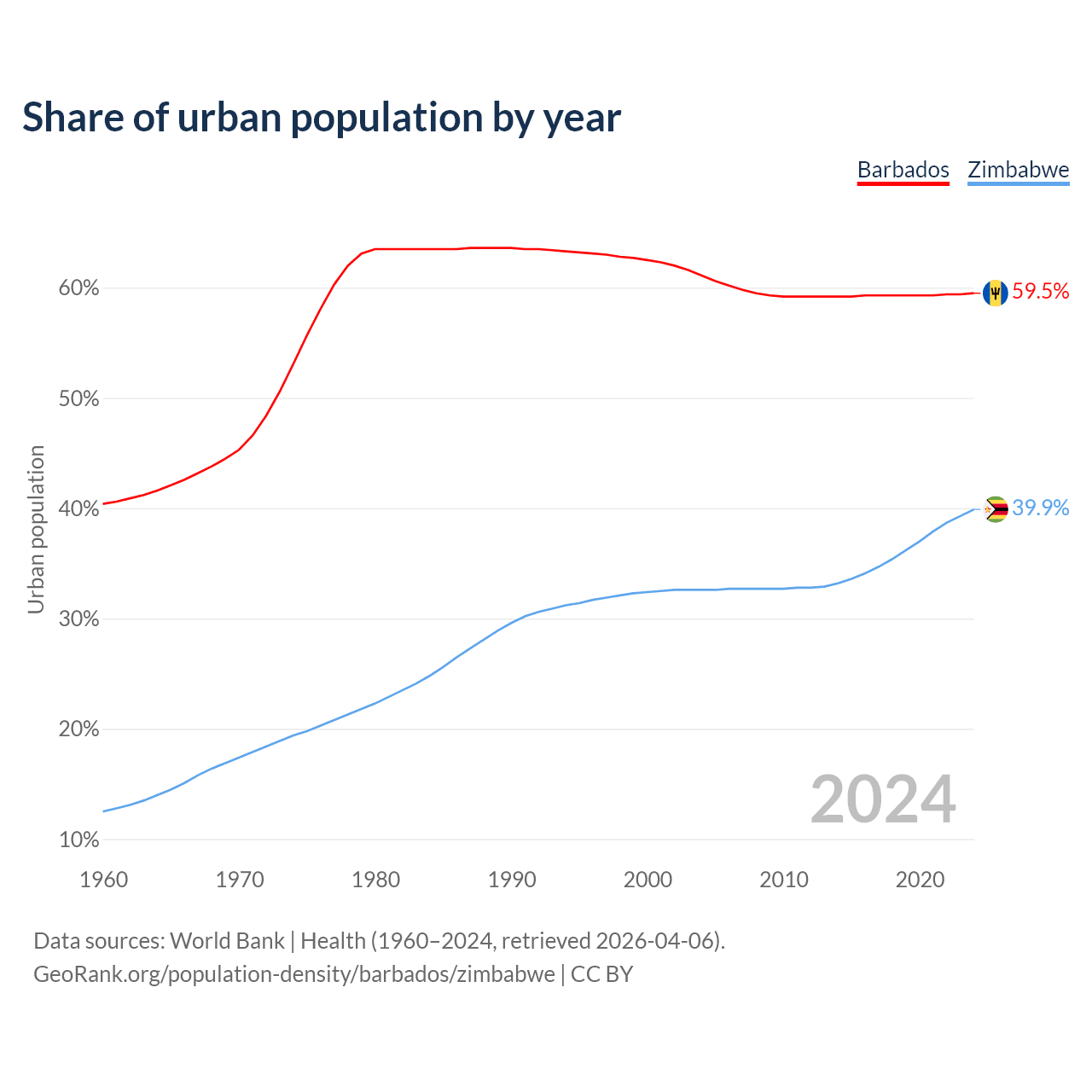 Share of urban population by year

Barbados Zimbabwe

Urban population

60%
50%
40%
30%
20%
10%

59.5%
39.9%

2024

1960 1970 1980 1990 2000 2010 2020

Data sources: World Bank | Health (1960–2024, retrieved 2026-04-06).
GeoRank.org/population-density/barbados/zimbabwe | CC BY